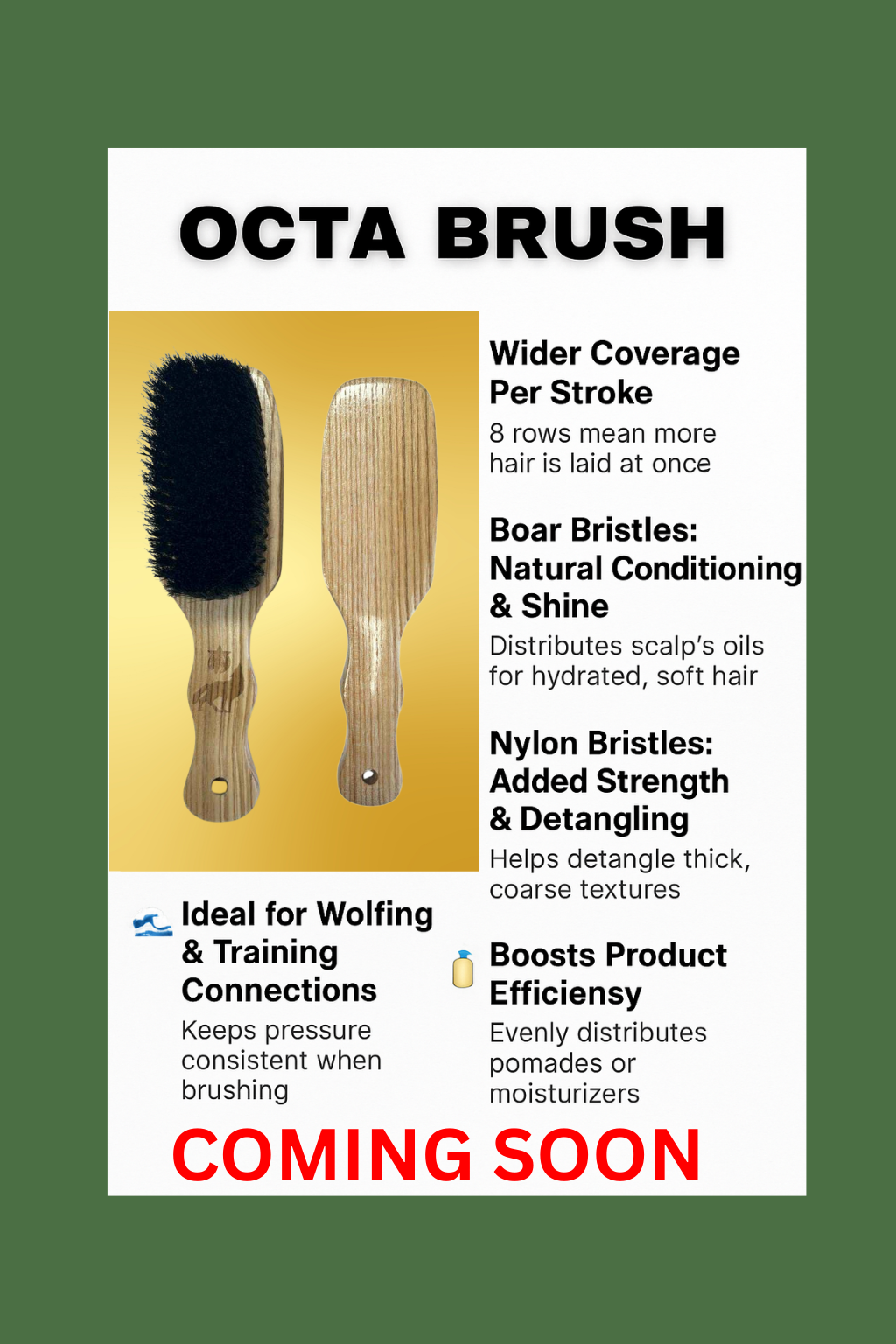 OCTA BRUSH

Wider Coverage Per Stroke
8 rows mean more hair is laid at once

Boar Bristles: Natural Conditioning & Shine
Distributes scalp's oils for hydrated, soft hair

Nylon Bristles: Added Strength & Detangling
Helps detangle thick, coarse textures

Ideal for Wolfing & Training Connections
Keeps pressure consistent when brushing

Boosts Product Efficiensy
Evenly distributes pomades or moisturizers

COMING SOON